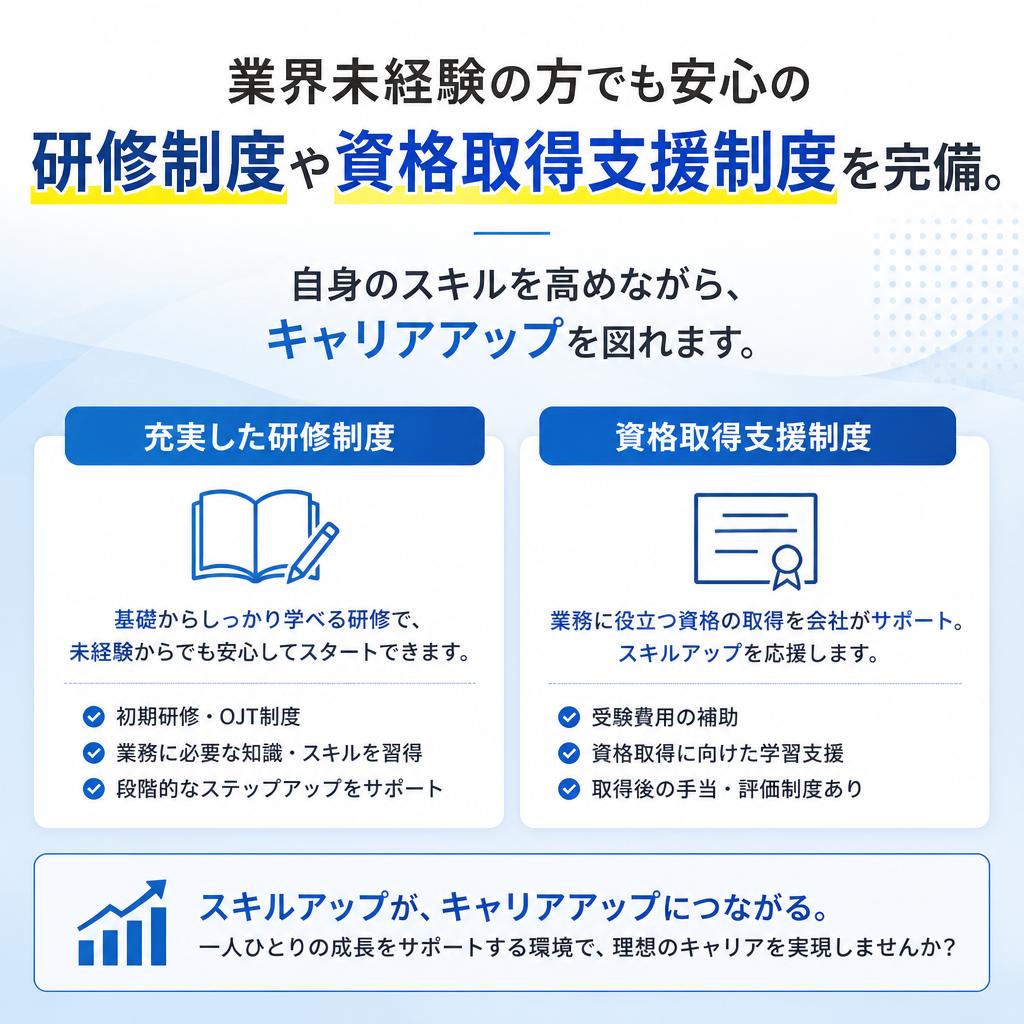 業界未経験の方でも安心の
研修制度や資格取得支援制度を完備。

自身のスキルを高めながら、
キャリアアップを図れます。

充実した研修制度

基礎からしっかり学べる研修で、
未経験からでも安心してスタートできます。

初期研修・OJT制度
業務に必要な知識・スキルを習得
段階的なステップアップをサポート

資格取得支援制度

業務に役立つ資格の取得を会社がサポート。
スキルアップを応援します。

受験費用の補助
資格取得に向けた学習支援
取得後の手当・評価制度あり

スキルアップが、キャリアアップにつながる。
一人ひとりの成長をサポートする環境で、理想のキャリアを実現しませんか？